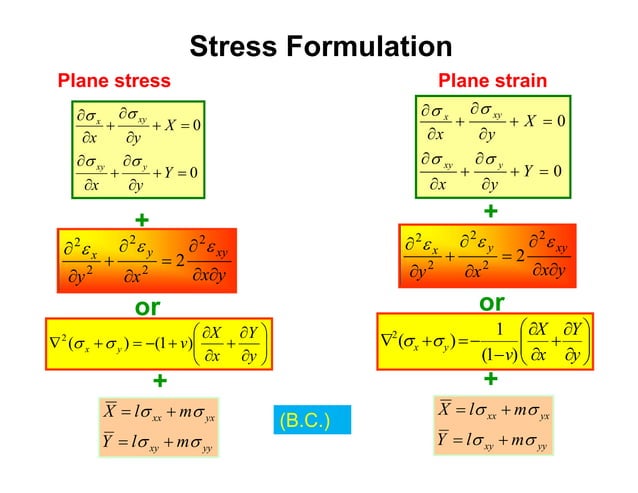 Stress Formulation

Plane stress

$\frac{\partial \sigma_x}{\partial x} + \frac{\partial \sigma_{xy}}{\partial y} + X = 0$

$\frac{\partial \sigma_{xy}}{\partial x} + \frac{\partial \sigma_y}{\partial y} + Y = 0$

+

$\frac{\partial^2 \varepsilon_x}{\partial y^2} + \frac{\partial^2 \varepsilon_y}{\partial x^2} = 2\frac{\partial^2 \varepsilon_{xy}}{\partial x \partial y}$

or

$\nabla^2(\sigma_x + \sigma_y) = -(1+\nu)\left(\frac{\partial X}{\partial x} + \frac{\partial Y}{\partial y}\right)$

+

$\overline{X} = l\sigma_{xx} + m\sigma_{yx}$

$\overline{Y} = l\sigma_{xy} + m\sigma_{yy}$

(B.C.)

Plane strain

$\frac{\partial \sigma_x}{\partial x} + \frac{\partial \sigma_{xy}}{\partial y} + X = 0$

$\frac{\partial \sigma_{xy}}{\partial x} + \frac{\partial \sigma_y}{\partial y} + Y = 0$

+

$\frac{\partial^2 \varepsilon_x}{\partial y^2} + \frac{\partial^2 \varepsilon_y}{\partial x^2} = 2\frac{\partial^2 \varepsilon_{xy}}{\partial x \partial y}$

or

$\nabla^2(\sigma_x + \sigma_y) = -\frac{1}{(1-\nu)}\left(\frac{\partial X}{\partial x} + \frac{\partial Y}{\partial y}\right)$

+

$\overline{X} = l\sigma_{xx} + m\sigma_{yx}$

$\overline{Y} = l\sigma_{xy} + m\sigma_{yy}$